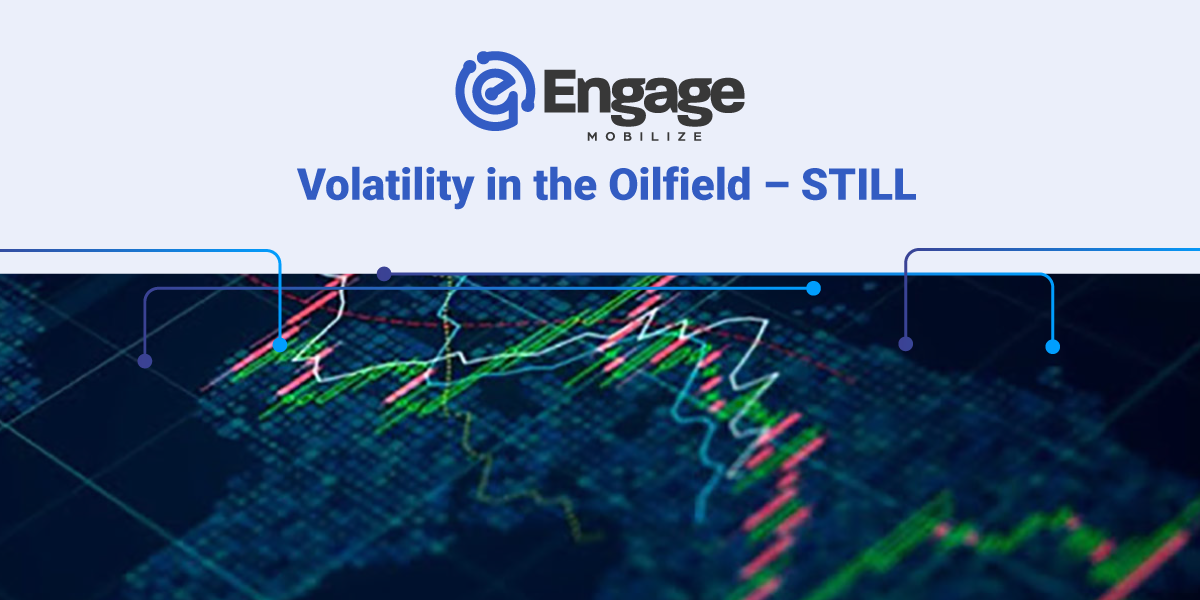 Engage
MOBILIZE

Volatility in the Oilfield – STILL